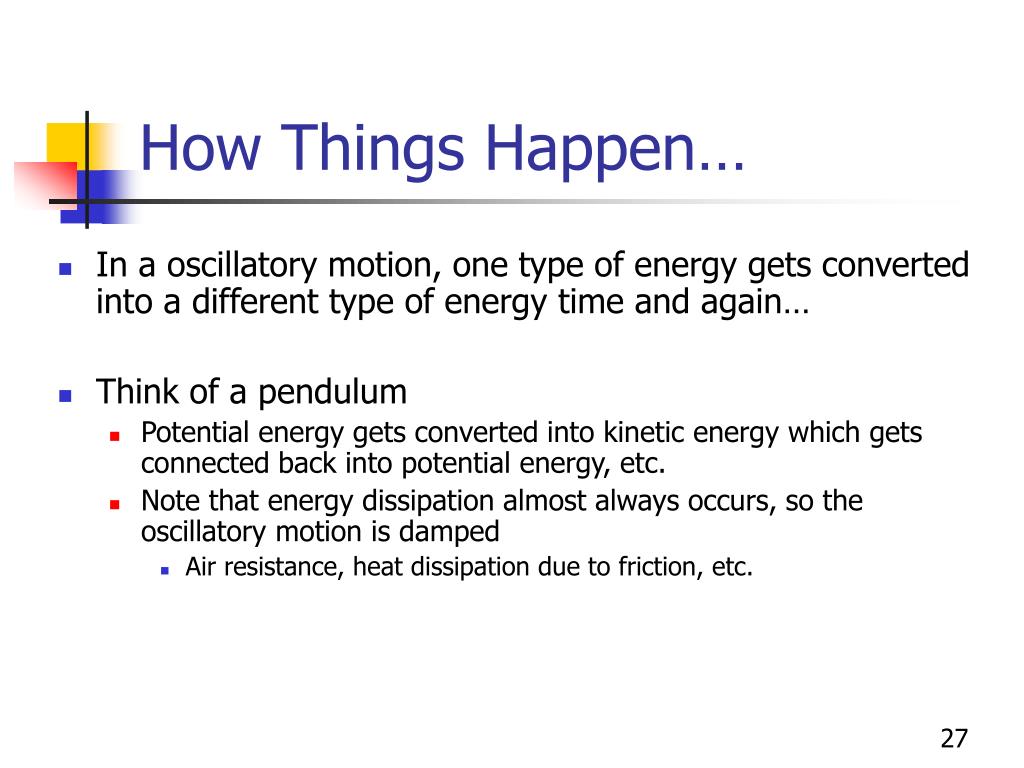 How Things Happen…

In a oscillatory motion, one type of energy gets converted into a different type of energy time and again…

Think of a pendulum

Potential energy gets converted into kinetic energy which gets connected back into potential energy, etc.

Note that energy dissipation almost always occurs, so the oscillatory motion is damped

Air resistance, heat dissipation due to friction, etc.

27